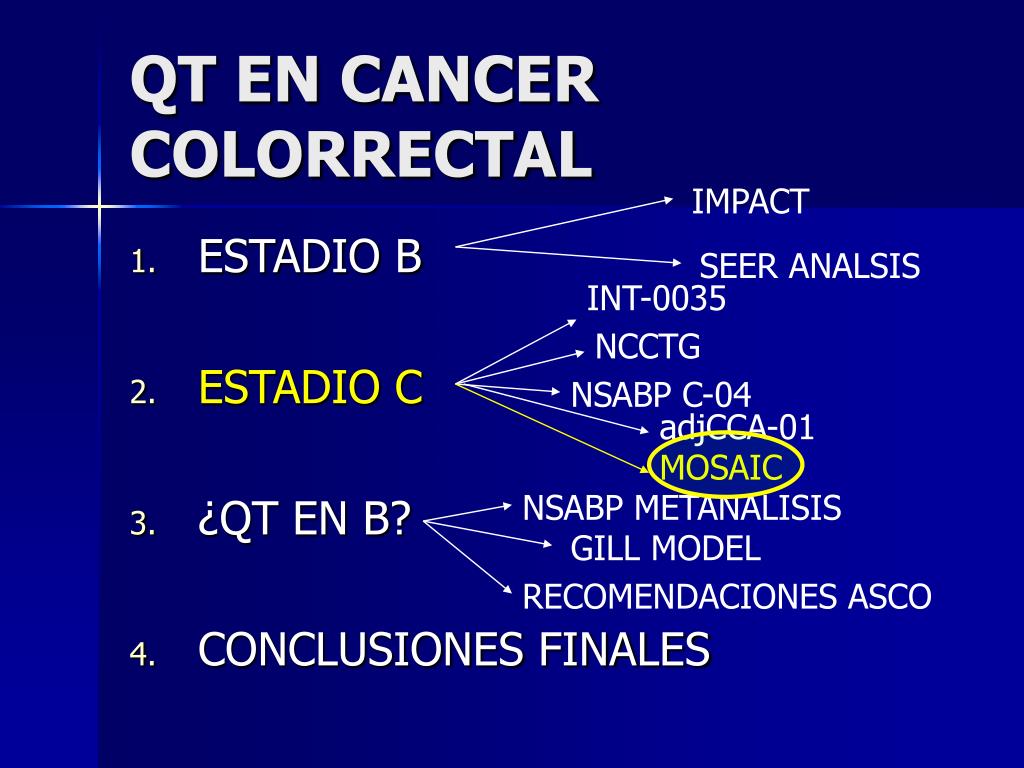 QT EN CANCER COLORRECTAL

1. ESTADIO B
IMPACT
SEER ANALSIS

2. ESTADIO C
INT-0035
NCCTG
NSABP C-04
adjCCA-01
MOSAIC

3. ¿QT EN B?
NSABP METANALISIS
GILL MODEL
RECOMENDACIONES ASCO

4. CONCLUSIONES FINALES